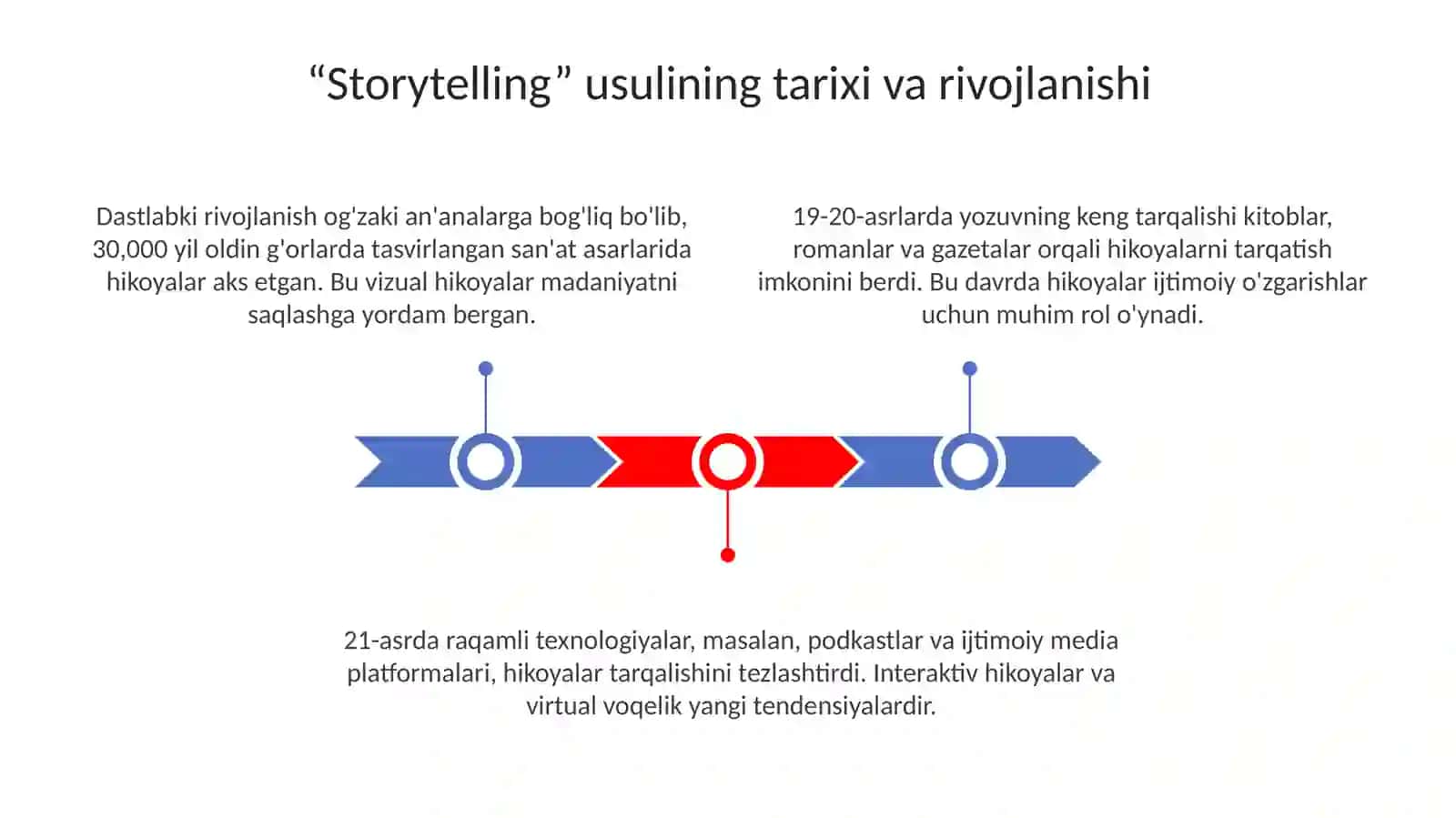 “Storytelling” usulining tarixi va rivojlanishi

Dastlabki rivojlanish og'zaki an'analarga bog'liq bo'lib, 30,000 yil oldin g'orlarda tasvirlangan san'at asarlarida hikoyalar aks etgan. Bu vizual hikoyalar madaniyatni saqlashga yordam bergan.

19-20-asrlarda yozuvning keng tarqalishi kitoblar, romanlar va gazetalar orqali hikoyalarni tarqatish imkonini berdi. Bu davrda hikoyalar ijtimoiy o'zgarishlar uchun muhim rol o'ynadi.

21-asrda raqamli texnologiyalar, masalan, podkastlar va ijtimoiy media platformalari, hikoyalar tarqalishini tezlashtirdi. Interaktiv hikoyalar va virtual voqelik yangi tendensiyalardir.